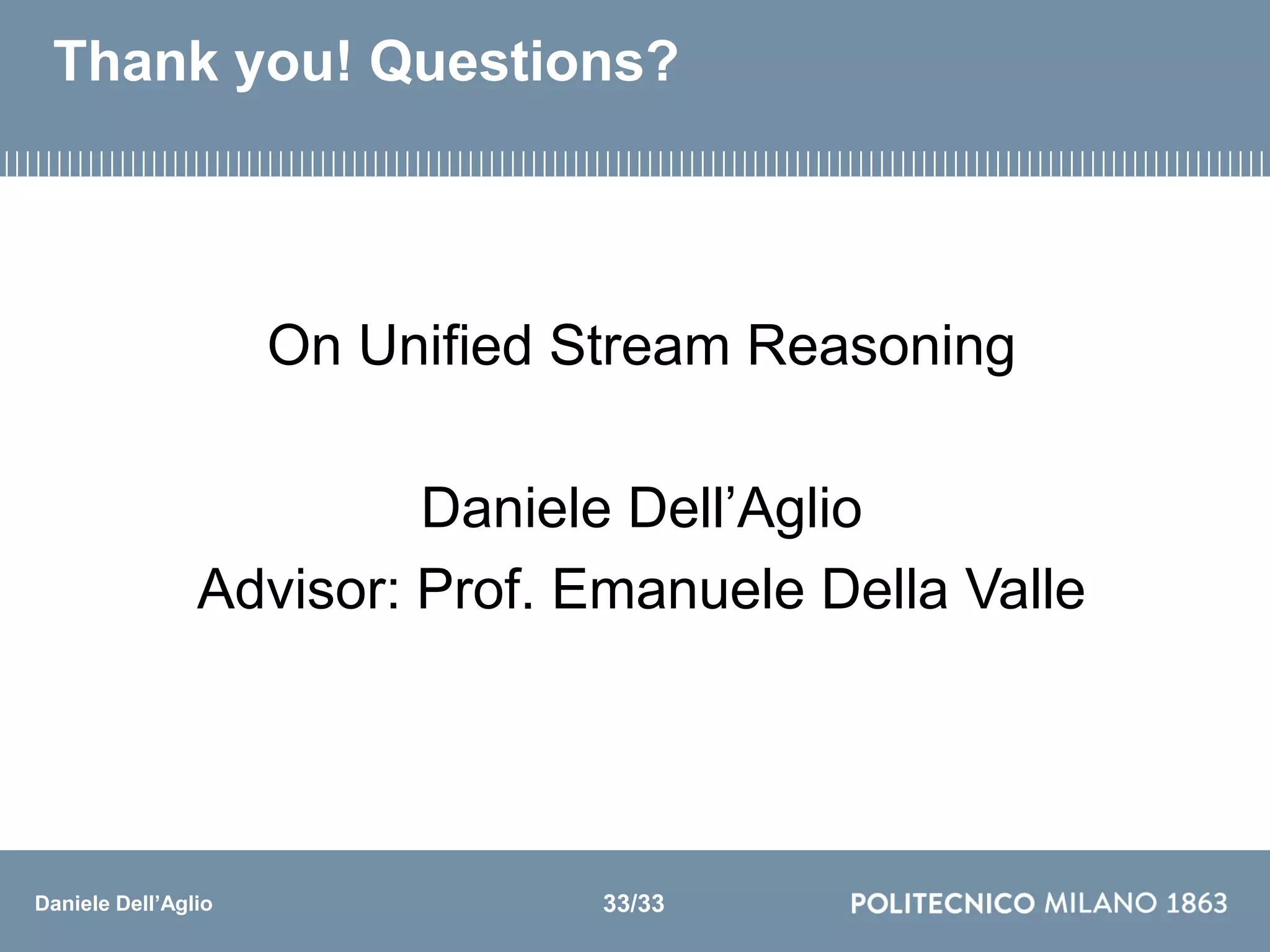 Thank you! Questions?

On Unified Stream Reasoning

Daniele Dell’Aglio
Advisor: Prof. Emanuele Della Valle

Daniele Dell’Aglio
33/33
POLITECNICO MILANO 1863